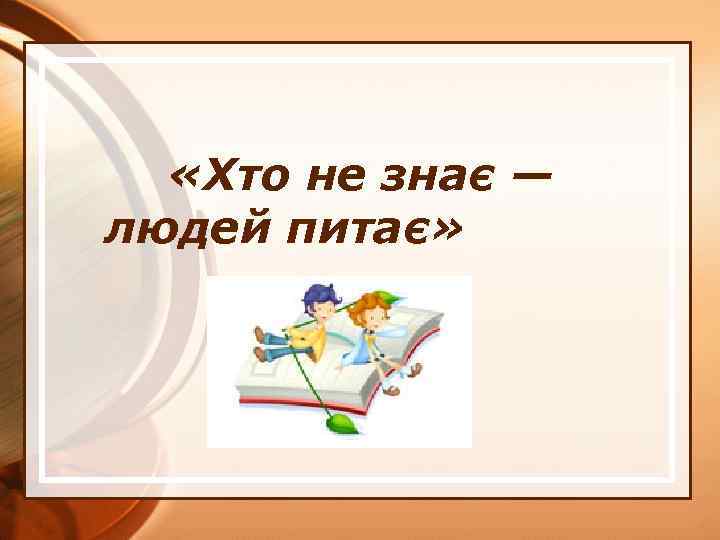 «Хто не знає – людей питає»